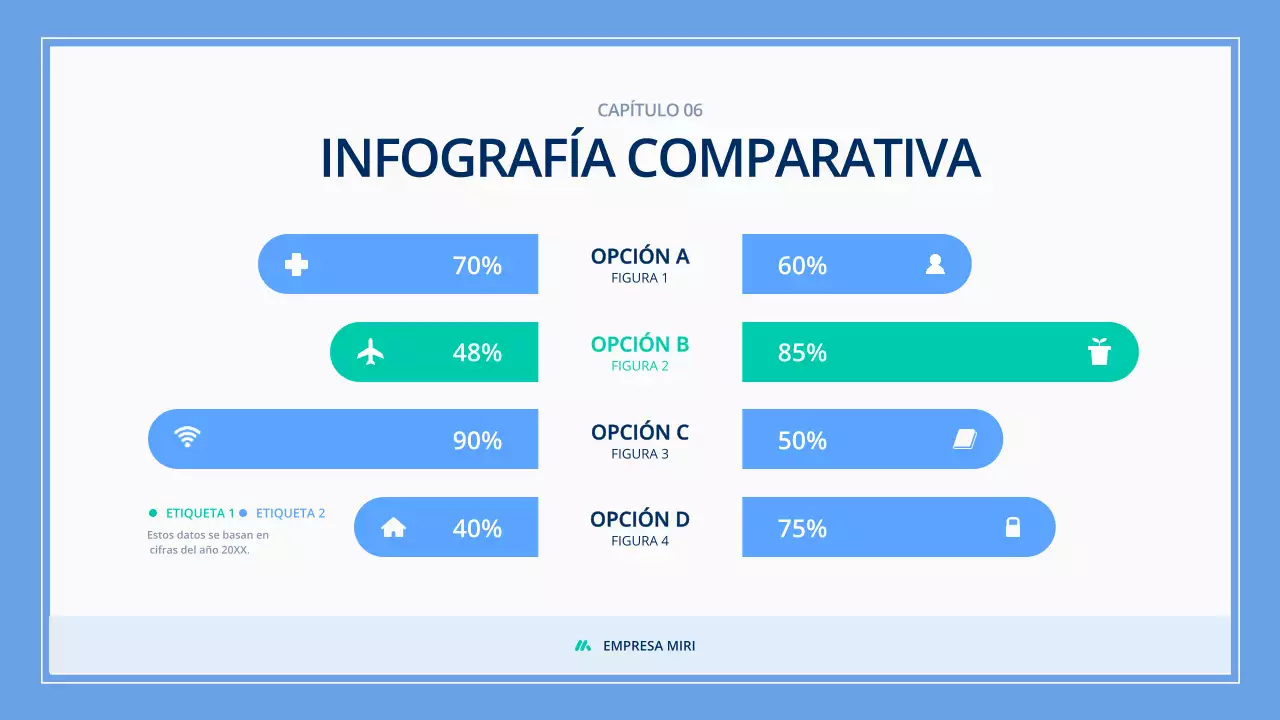 CAPÍTULO 06

INFOGRAFÍA COMPARATIVA

70%

OPCIÓN A
FIGURA 1

60%

48%

OPCIÓN B
FIGURA 2

85%

90%

OPCIÓN C
FIGURA 3

50%

ETIQUETA 1 ETIQUETA 2

Estos datos se basan en cifras del año 20XX.

40%

OPCIÓN D
FIGURA 4

75%

EMPRESA MIRI